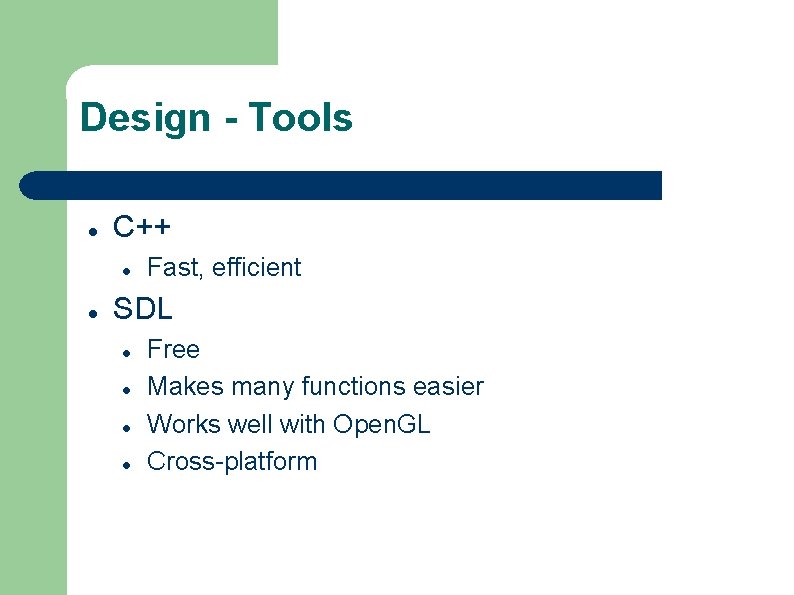 Design - Tools

- C++
  - Fast, efficient
- SDL
  - Free
  - Makes many functions easier
  - Works well with OpenGL
  - Cross-platform